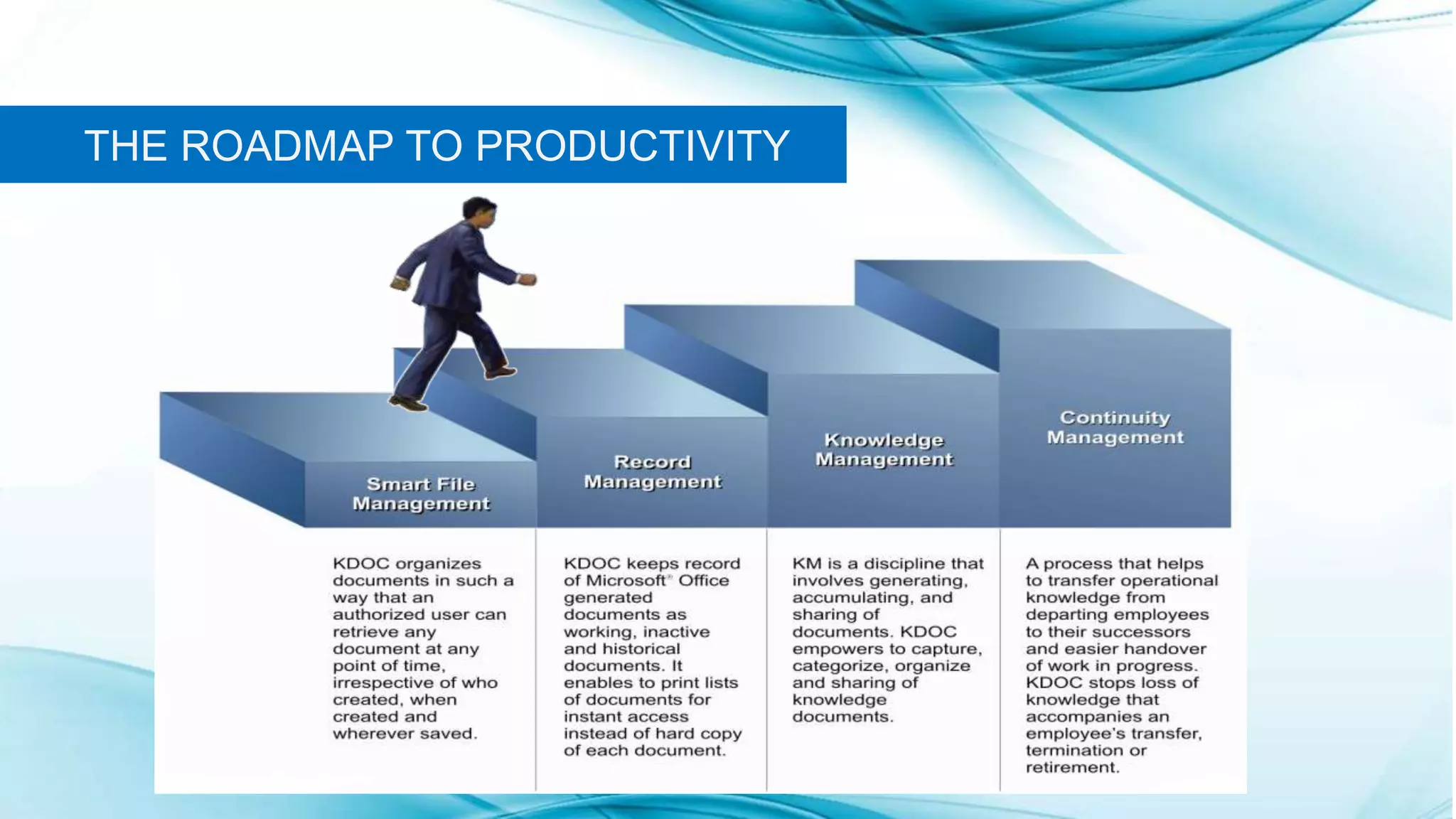 THE ROADMAP TO PRODUCTIVITY

Smart File Management

Record Management

Knowledge Management

Continuity Management

KDOC organizes documents in such a way that an authorized user can retrieve any document at any point of time, irrespective of who created, when created and wherever saved.

KDOC keeps record of Microsoft® Office generated documents as working, inactive and historical documents. It enables to print lists of documents for instant access instead of hard copy of each document.

KM is a discipline that involves generating, accumulating, and sharing of documents. KDOC empowers to capture, categorize, organize and sharing of knowledge documents.

A process that helps to transfer operational knowledge from departing employees to their successors and easier handover of work in progress. KDOC stops loss of knowledge that accompanies an employee's transfer, termination or retirement.